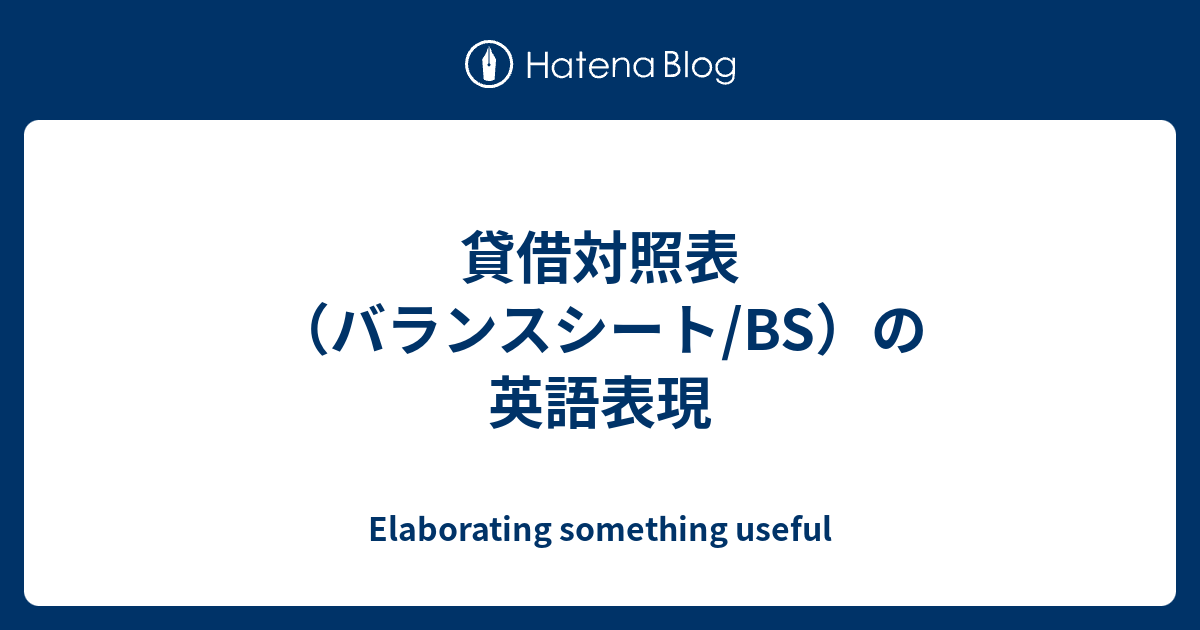 Hatena Blog

貸借対照表（バランスシート/BS）の英語表現

Elaborating something useful